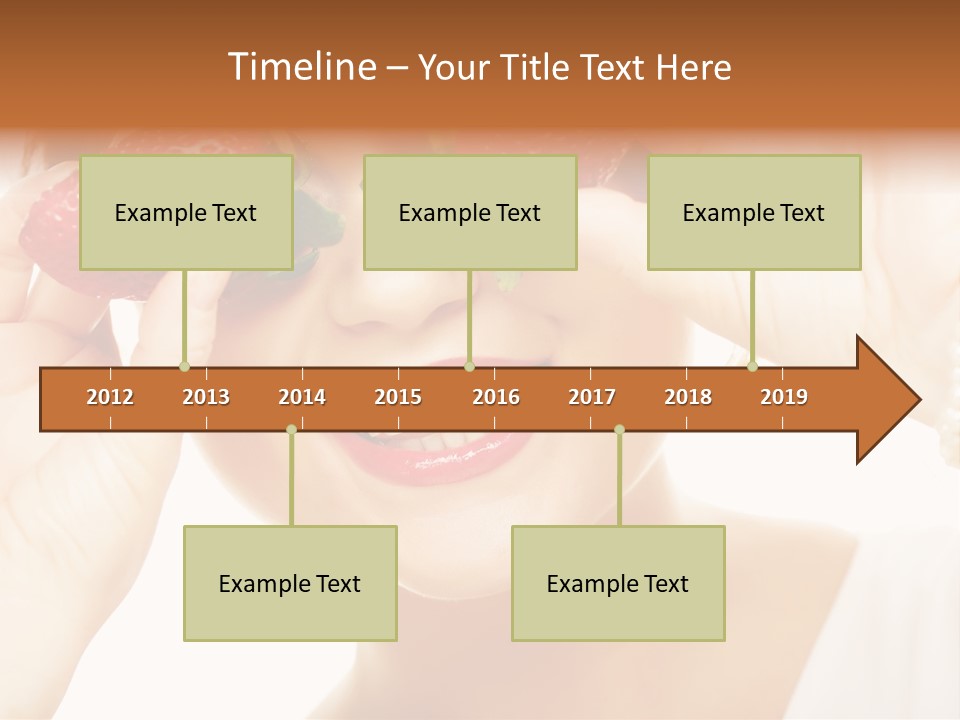 Timeline – Your Title Text Here

Example Text

Example Text

Example Text

2012
2013
2014
2015
2016
2017
2018
2019

Example Text

Example Text